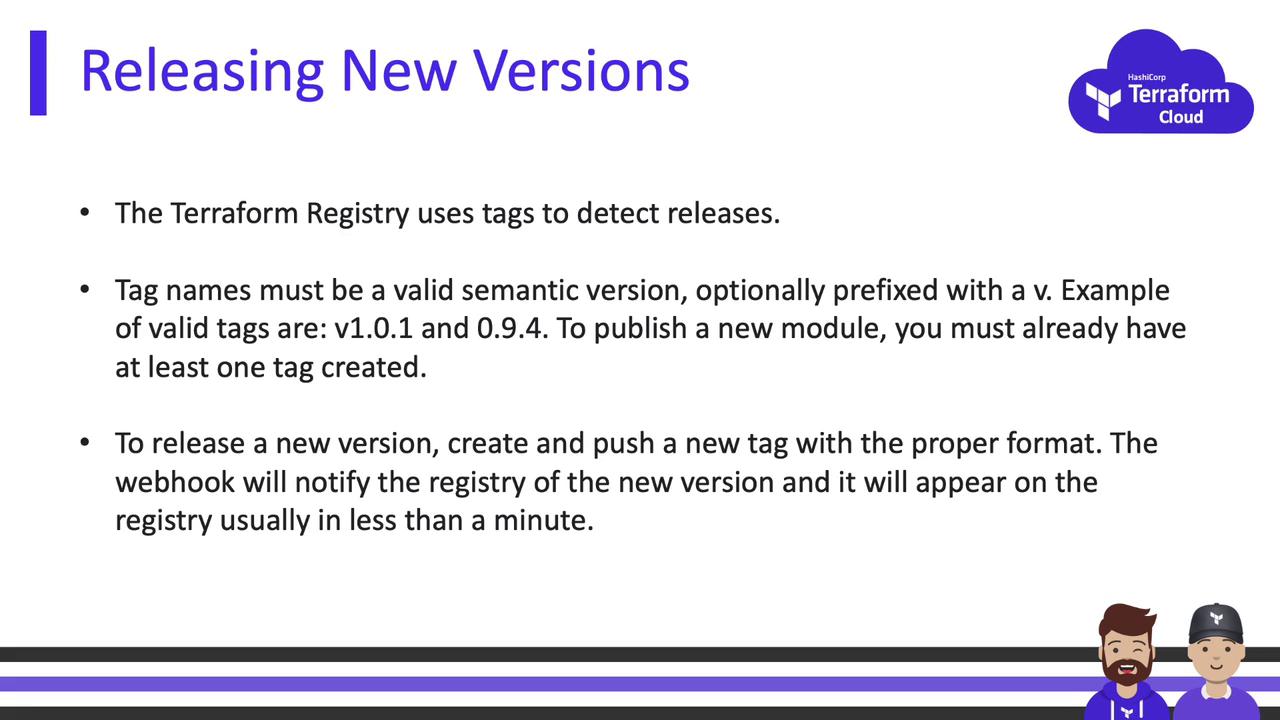 Releasing New Versions

HashiCorp Terraform Cloud

• The Terraform Registry uses tags to detect releases.

• Tag names must be a valid semantic version, optionally prefixed with a v. Example of valid tags are: v1.0.1 and 0.9.4. To publish a new module, you must already have at least one tag created.

• To release a new version, create and push a new tag with the proper format. The webhook will notify the registry of the new version and it will appear on the registry usually in less than a minute.